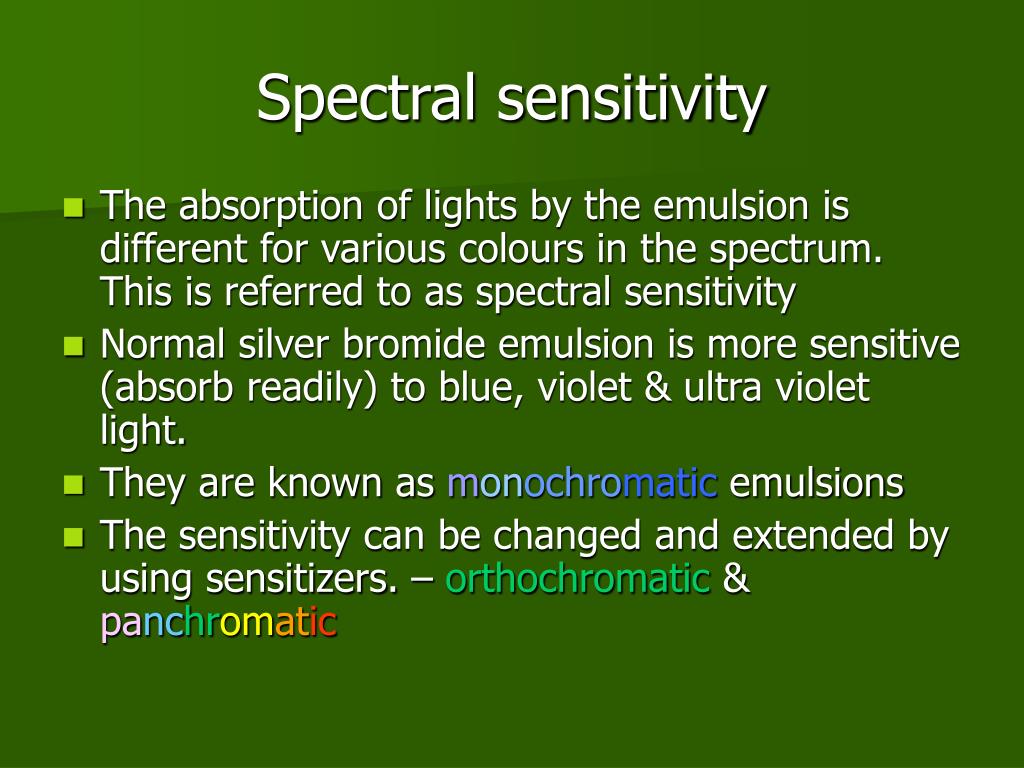 Spectral sensitivity

- The absorption of lights by the emulsion is different for various colours in the spectrum. This is referred to as spectral sensitivity
- Normal silver bromide emulsion is more sensitive (absorb readily) to blue, violet & ultra violet light.
- They are known as monochromatic emulsions
- The sensitivity can be changed and extended by using sensitizers. – orthochromatic & panchromatic